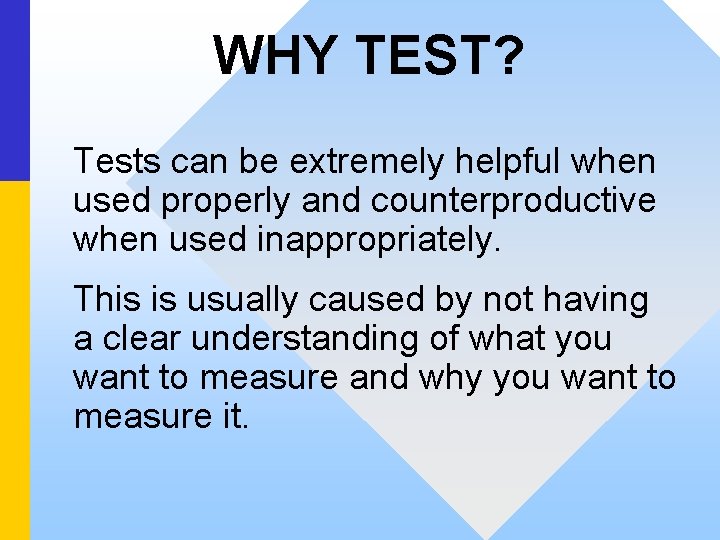 WHY TEST?

Tests can be extremely helpful when used properly and counterproductive when used inappropriately.

This is usually caused by not having a clear understanding of what you want to measure and why you want to measure it.